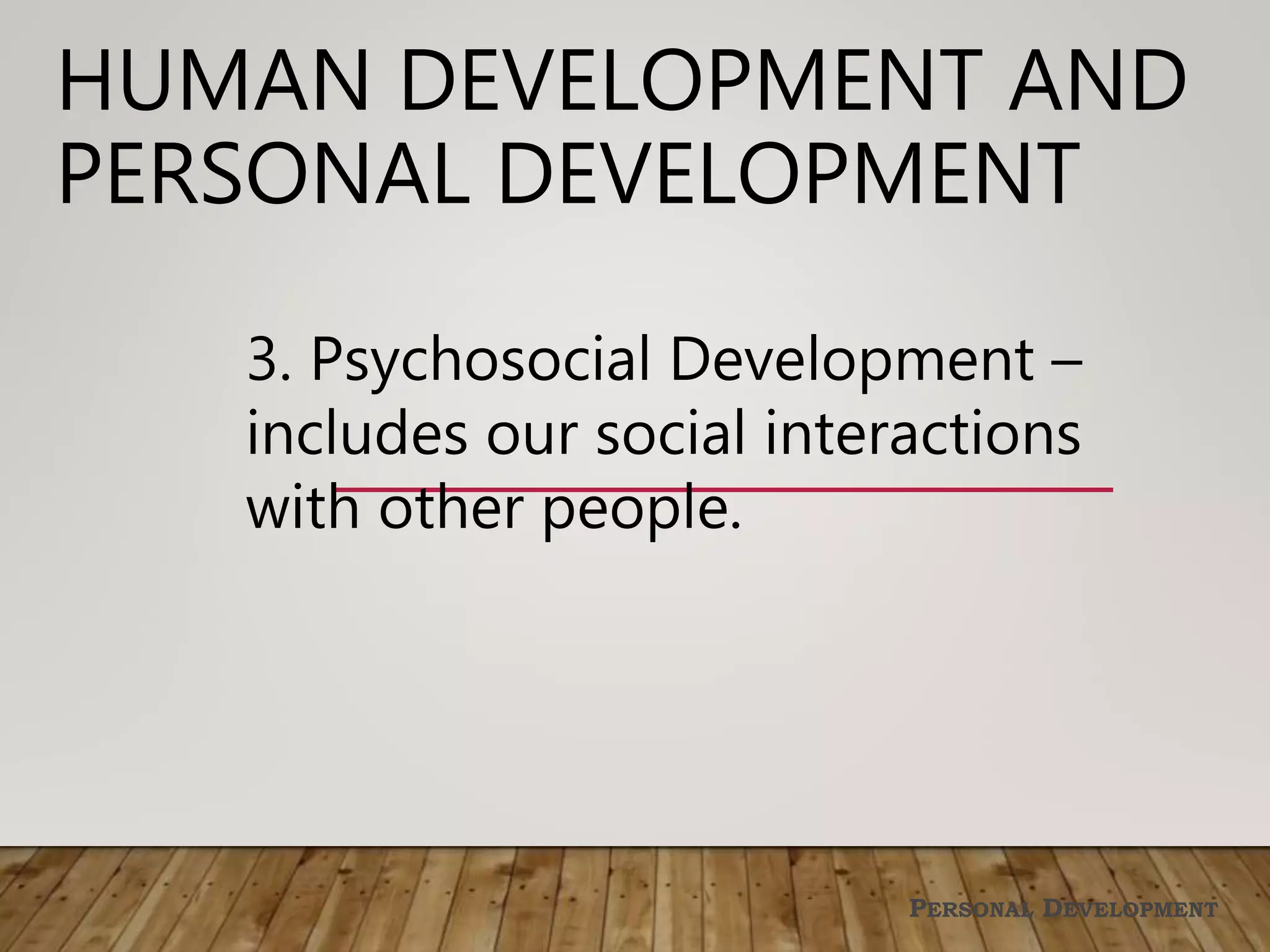 HUMAN DEVELOPMENT AND PERSONAL DEVELOPMENT

3. Psychosocial Development – includes our social interactions with other people.

PERSONAL DEVELOPMENT